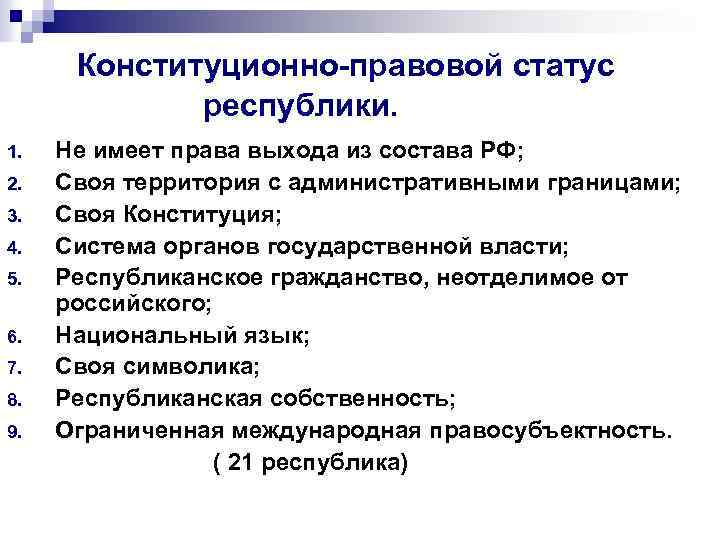 Конституционно-правовой статус республики.

1. Не имеет права выхода из состава РФ;
2. Своя территория с административными границами;
3. Своя Конституция;
4. Система органов государственной власти;
5. Республиканское гражданство, неотделимое от российского;
6. Национальный язык;
7. Своя символика;
8. Республиканская собственность;
9. Ограниченная международная правосубъектность.

( 21 республика)